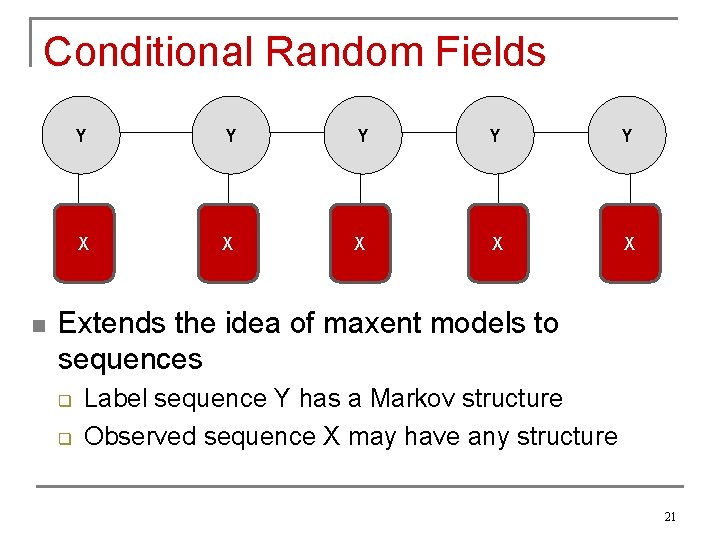 Conditional Random Fields

Y Y Y Y Y

X X X X X

■ Extends the idea of maxent models to sequences

❑ Label sequence Y has a Markov structure

❑ Observed sequence X may have any structure

21